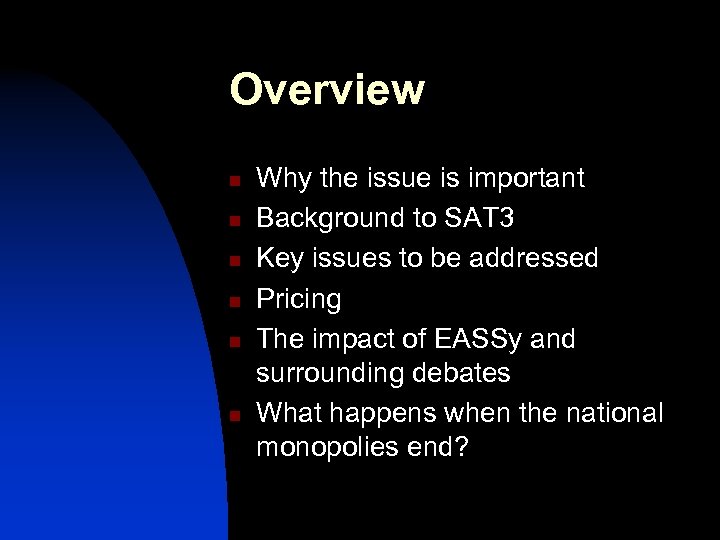 Overview

- Why the issue is important
- Background to SAT3
- Key issues to be addressed
- Pricing
- The impact of EASSy and surrounding debates
- What happens when the national monopolies end?